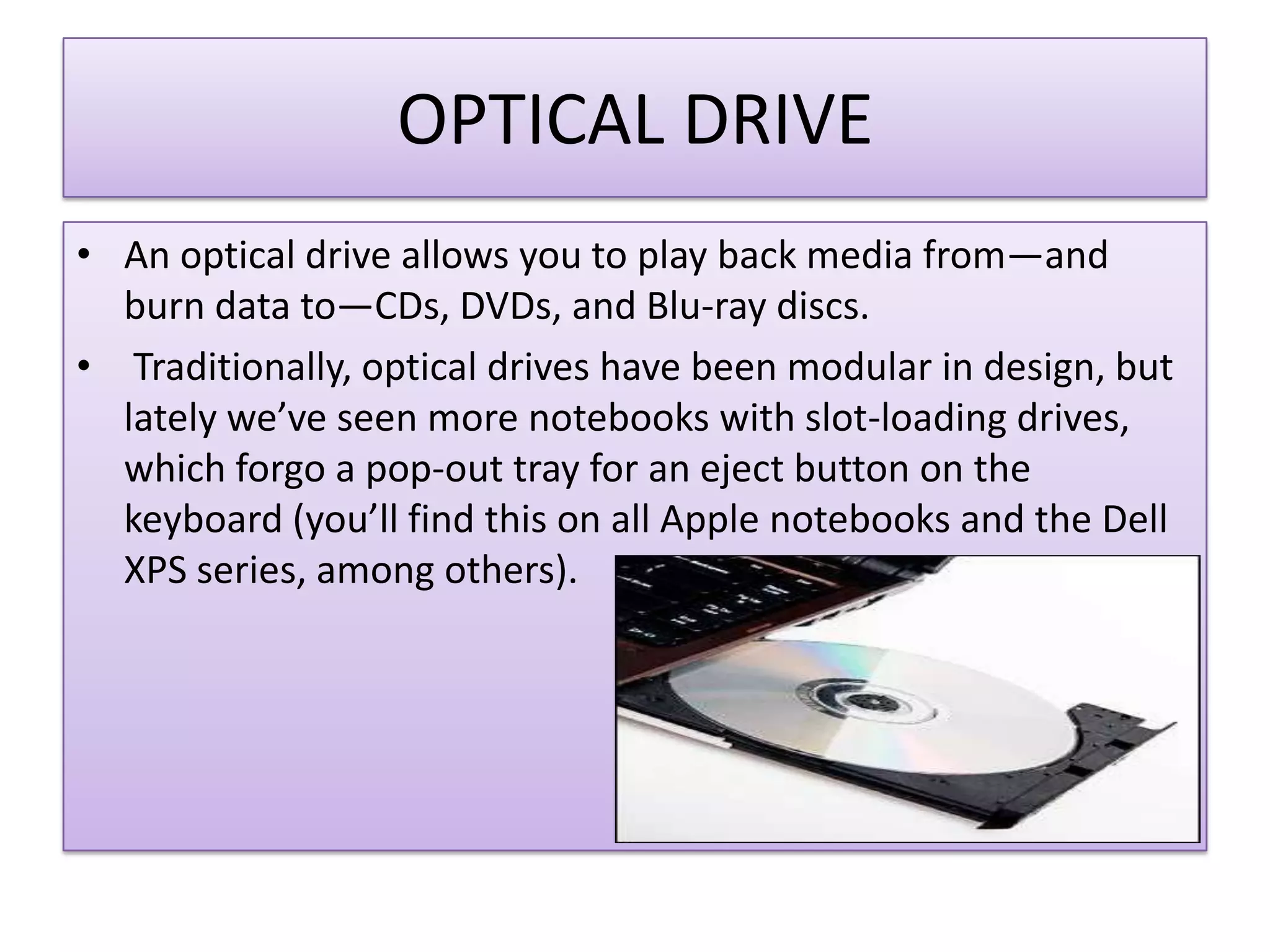 OPTICAL DRIVE

• An optical drive allows you to play back media from—and burn data to—CDs, DVDs, and Blu-ray discs.

• Traditionally, optical drives have been modular in design, but lately we've seen more notebooks with slot-loading drives, which forgo a pop-out tray for an eject button on the keyboard (you'll find this on all Apple notebooks and the Dell XPS series, among others).